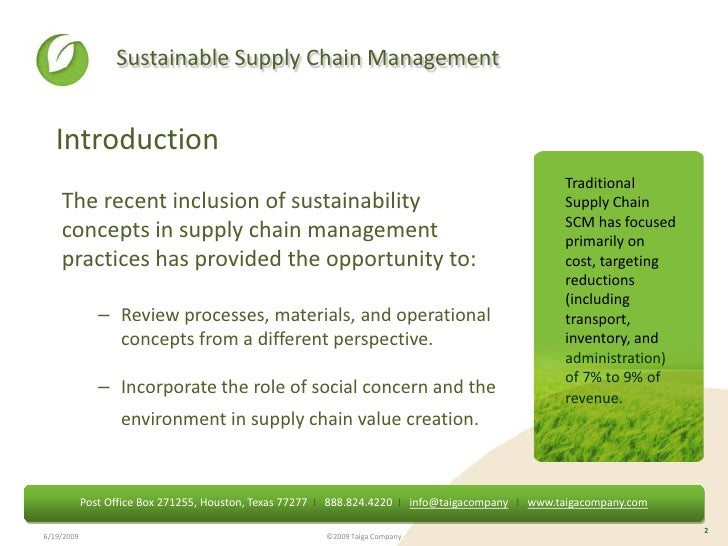 Sustainable Supply Chain Management

Introduction

The recent inclusion of sustainability concepts in supply chain management practices has provided the opportunity to:

– Review processes, materials, and operational concepts from a different perspective.

– Incorporate the role of social concern and the environment in supply chain value creation.

Traditional Supply Chain SCM has focused primarily on cost, targeting reductions (including transport, inventory, and administration) of 7% to 9% of revenue.

Post Office Box 271255, Houston, Texas 77277 | 888.824.4220 | info@taigacompany | www.taigacompany.com

6/19/2009

©2009 Taiga Company

2